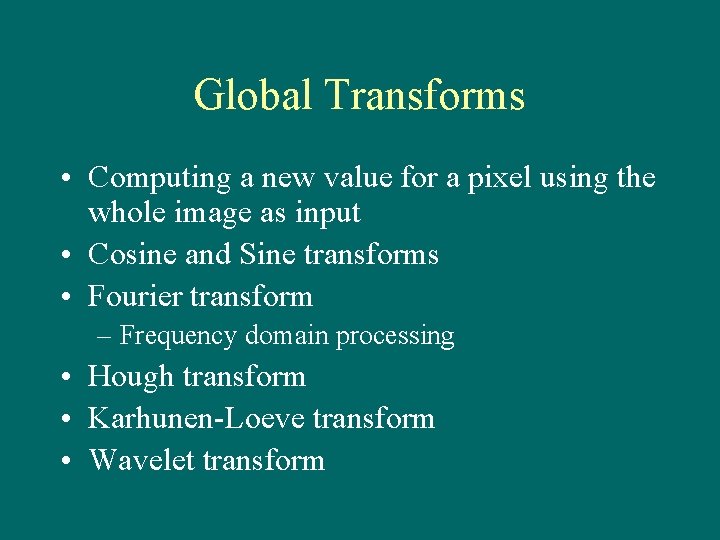 Global Transforms

• Computing a new value for a pixel using the whole image as input
• Cosine and Sine transforms
• Fourier transform
– Frequency domain processing
• Hough transform
• Karhunen-Loeve transform
• Wavelet transform